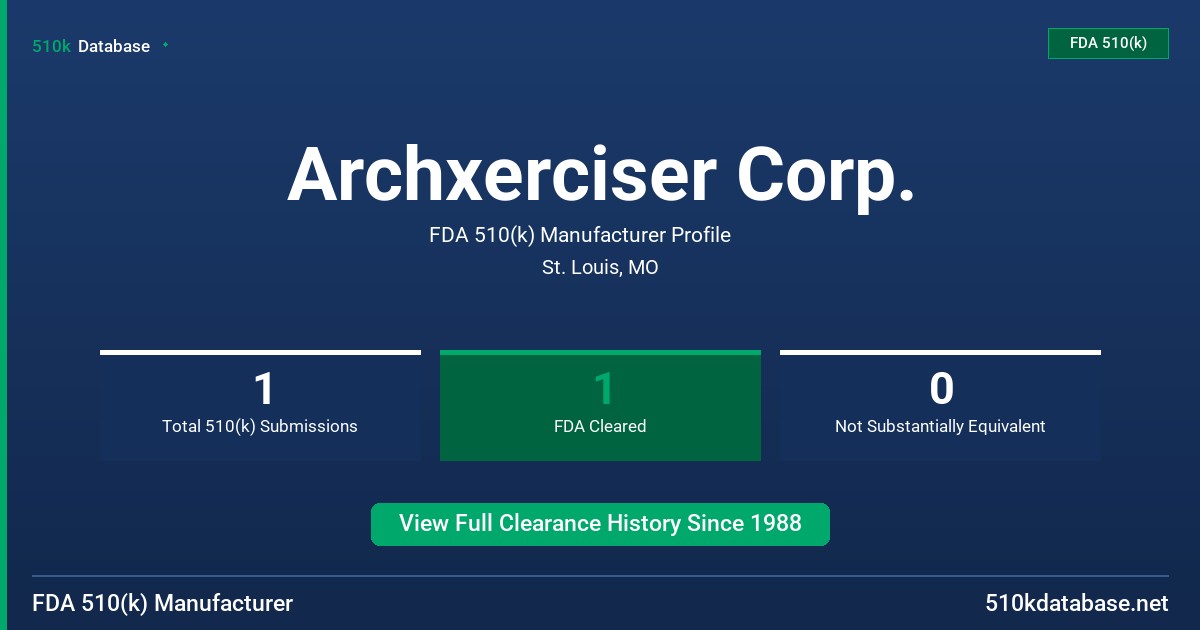 510k Database

FDA 510(k)

Archxerciser Corp.

FDA 510(k) Manufacturer Profile

St. Louis, MO

1
Total 510(k) Submissions

1
FDA Cleared

0
Not Substantially Equivalent

View Full Clearance History Since 1988

FDA 510(k) Manufacturer

510kdatabase.net